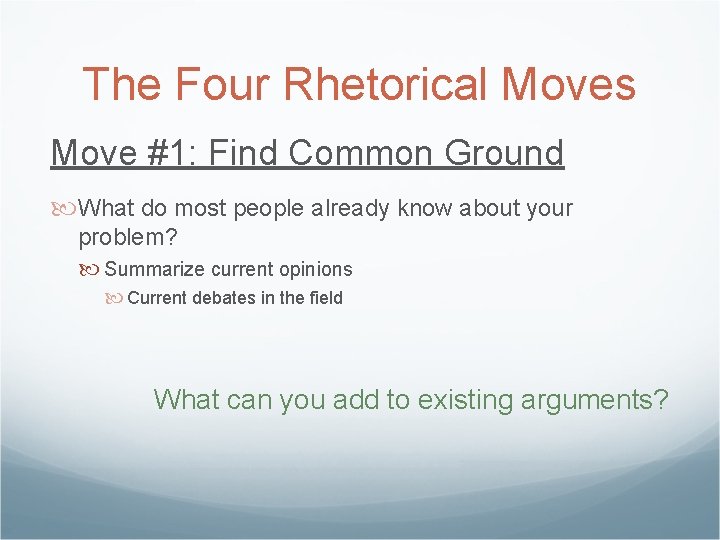 The Four Rhetorical Moves

Move #1: Find Common Ground

What do most people already know about your problem?

Summarize current opinions

Current debates in the field

What can you add to existing arguments?